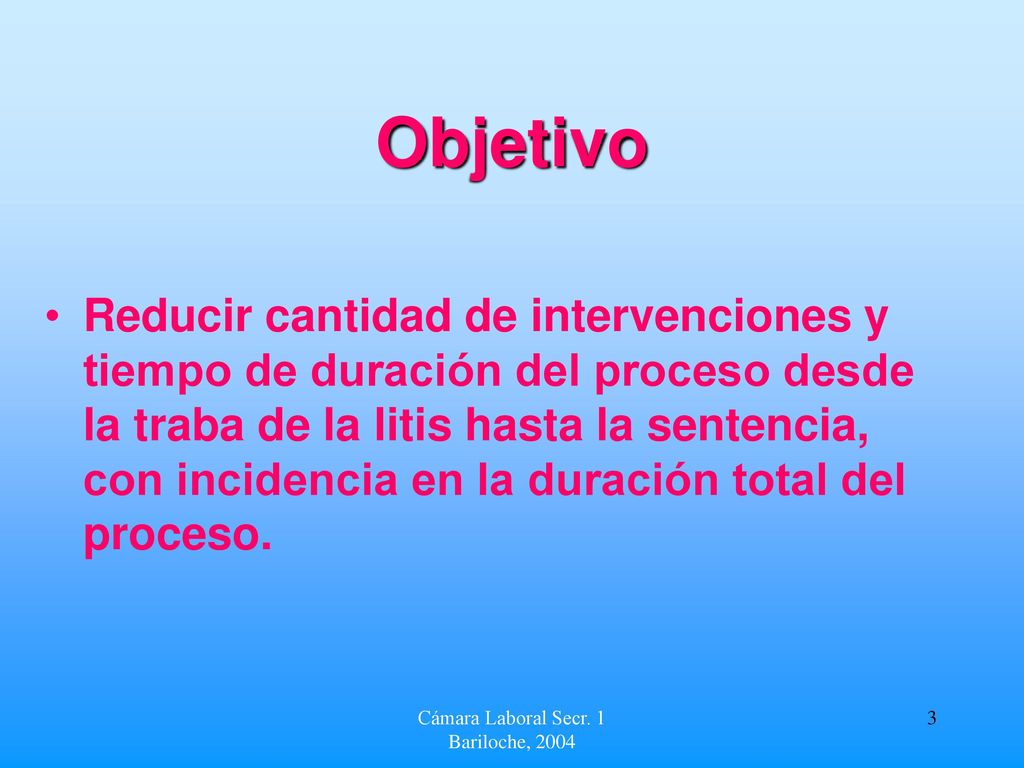 Objetivo

• Reducir cantidad de intervenciones y tiempo de duración del proceso desde la traba de la litis hasta la sentencia, con incidencia en la duración total del proceso.

Cámara Laboral Secr. 1
Bariloche, 2004

3